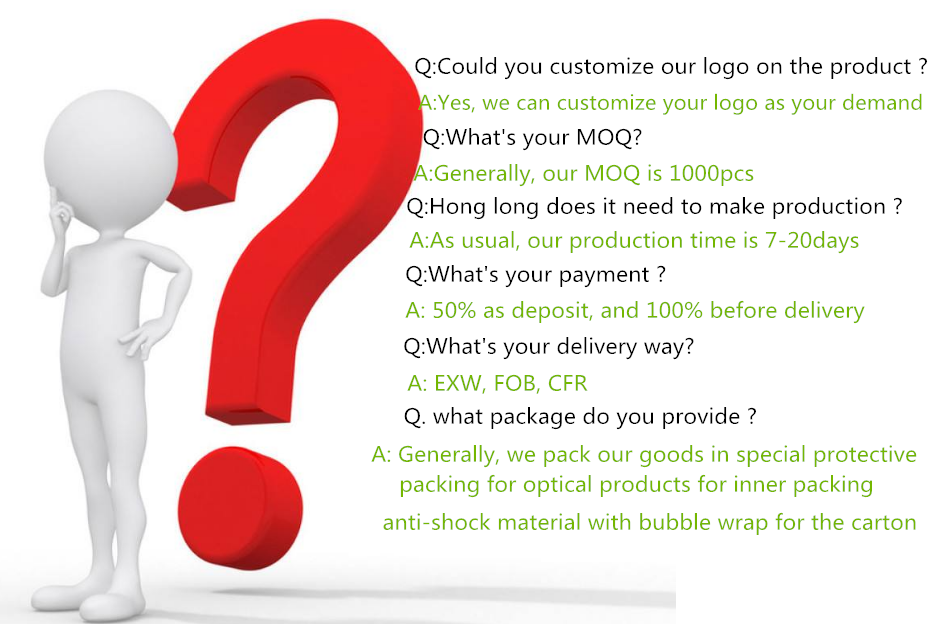 Q:Could you customize our logo on the product ?
A:Yes, we can customize your logo as your demand
Q:What's your MOQ?
A:Generally, our MOQ is 1000pcs
Q:Hong long does it need to make production ?
A:As usual, our production time is 7-20days
Q:What's your payment ?
A: 50% as deposit, and 100% before delivery
Q:What's your delivery way?
A: EXW, FOB, CFR
Q. what package do you provide ?
A: Generally, we pack our goods in special protective packing for optical products for inner packing
anti-shock material with bubble wrap for the carton